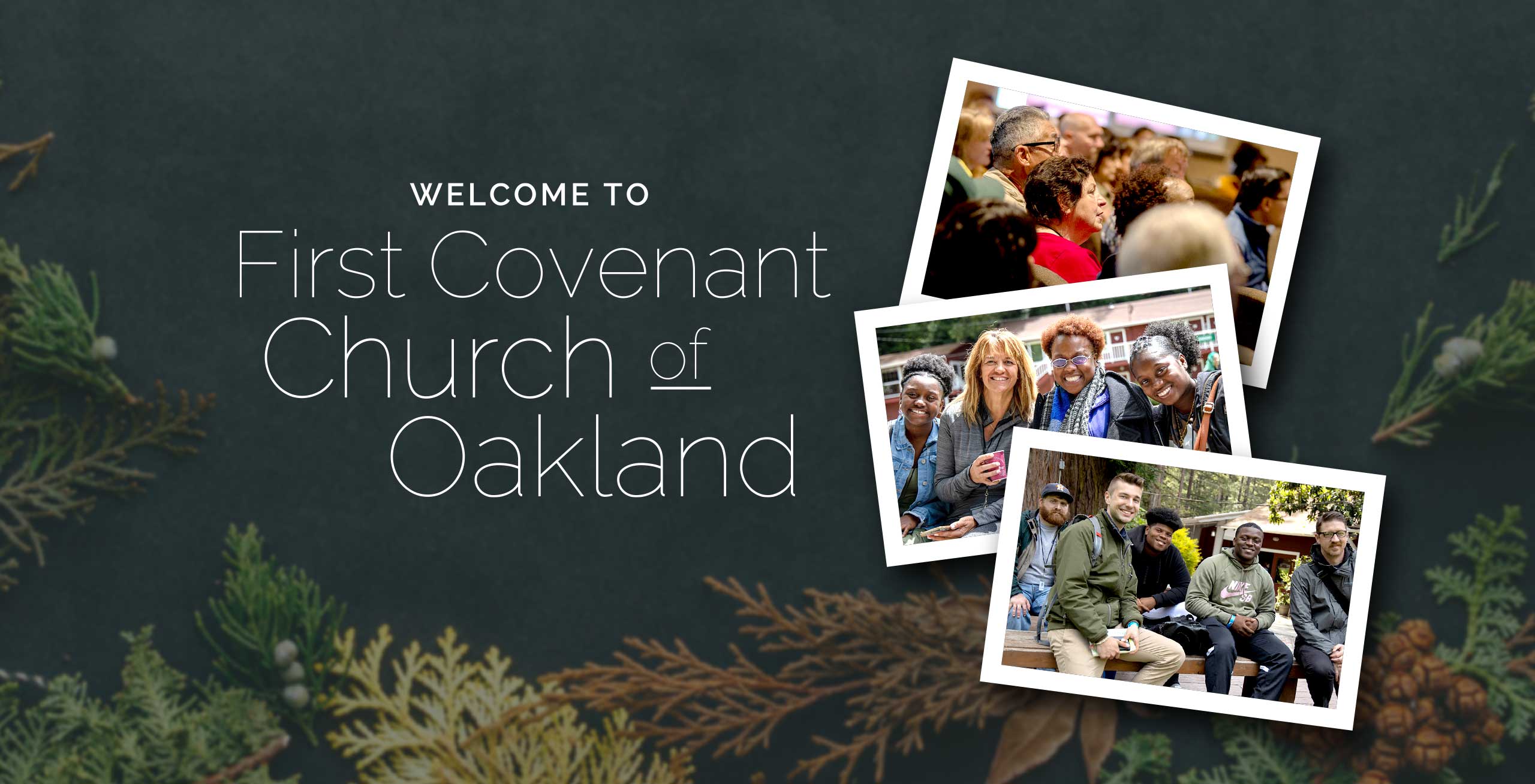 WELCOME TO
First Covenant Church of Oakland

NIKE SB